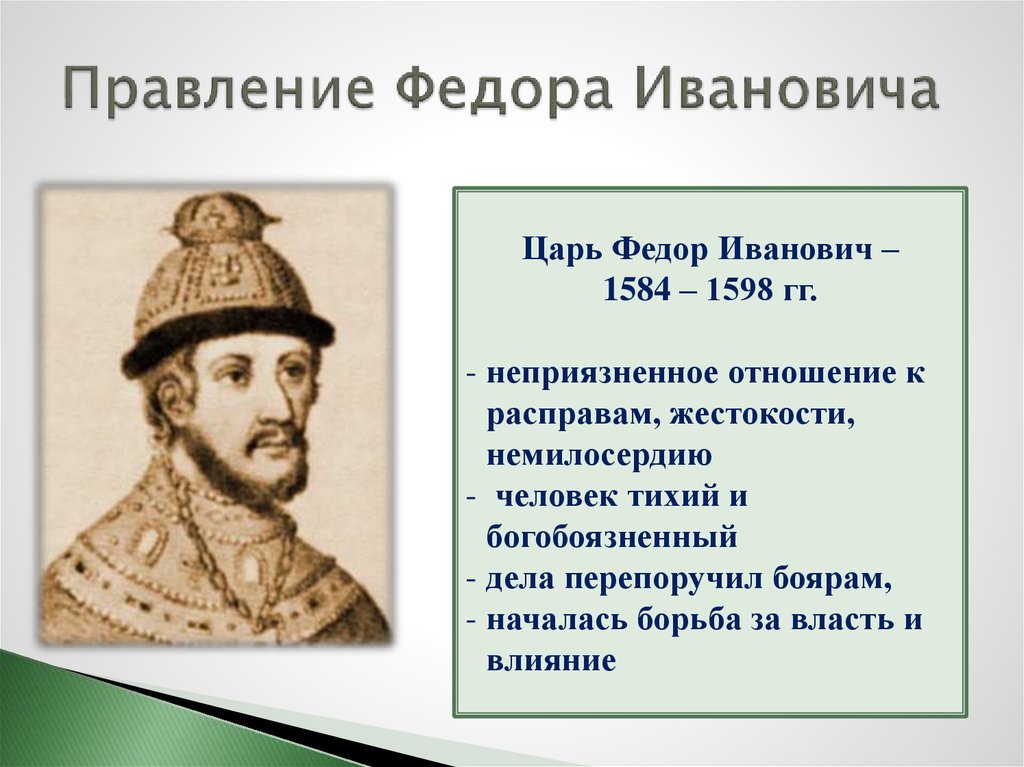 Правление Федора Ивановича

Царь Федор Иванович –
1584 – 1598 гг.

- неприязненное отношение к расправам, жестокости, немилосердию
- человек тихий и богобоязненный
- дела перепоручил боярам,
- началась борьба за власть и влияние